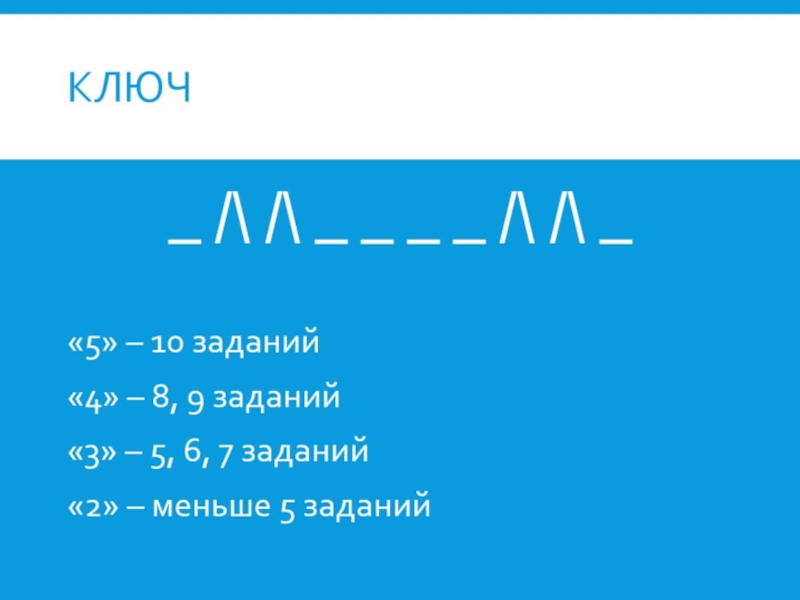 КЛЮЧ

_ /\ /\ _ _ _ _ /\ /\ _

«5» – 10 заданий

«4» – 8, 9 заданий

«3» – 5, 6, 7 заданий

«2» – меньше 5 заданий